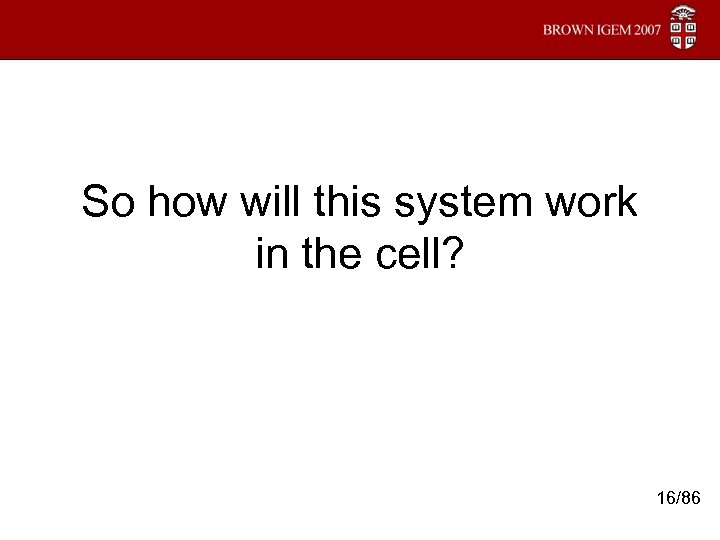 BROWN IGEM 2007

So how will this system work in the cell?

16/86